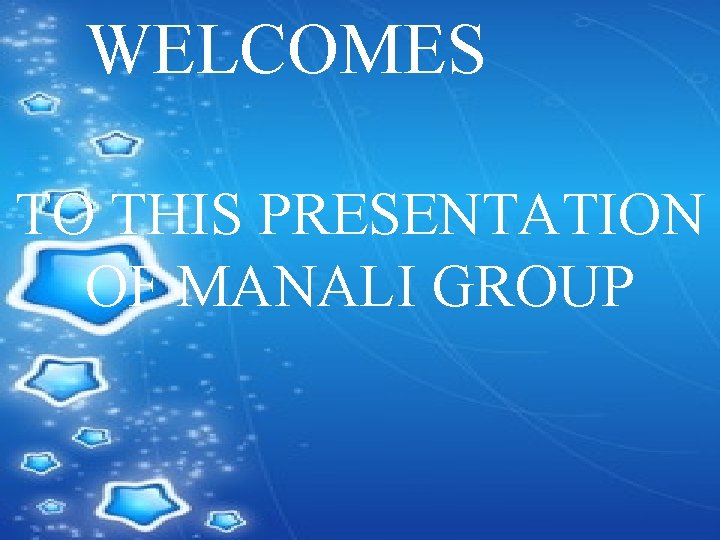 WELCOMES

TO THIS PRESENTATION OF MANALI GROUP